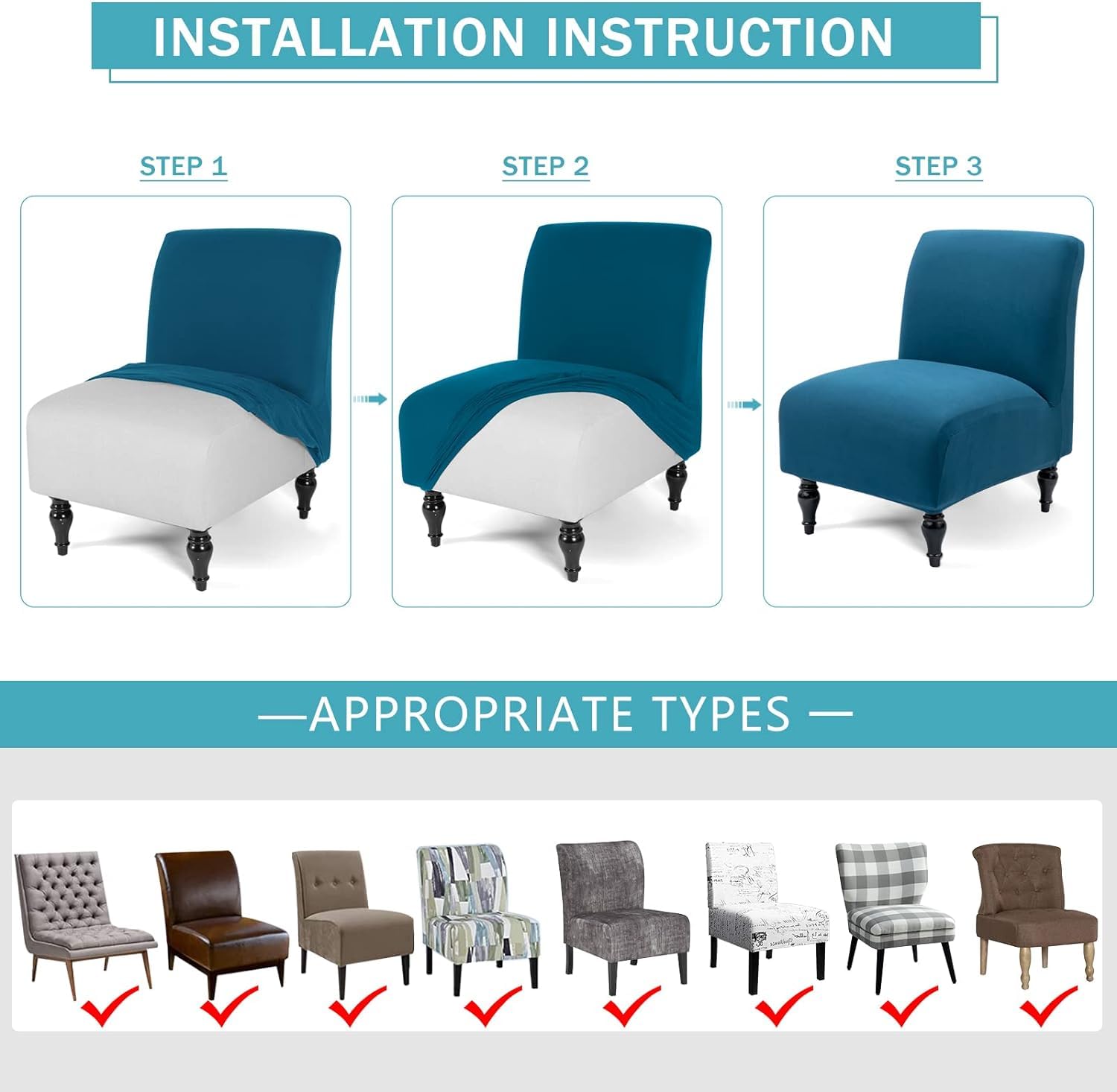 INSTALLATION INSTRUCTION

STEP 1

STEP 2

STEP 3

—APPROPRIATE TYPES —